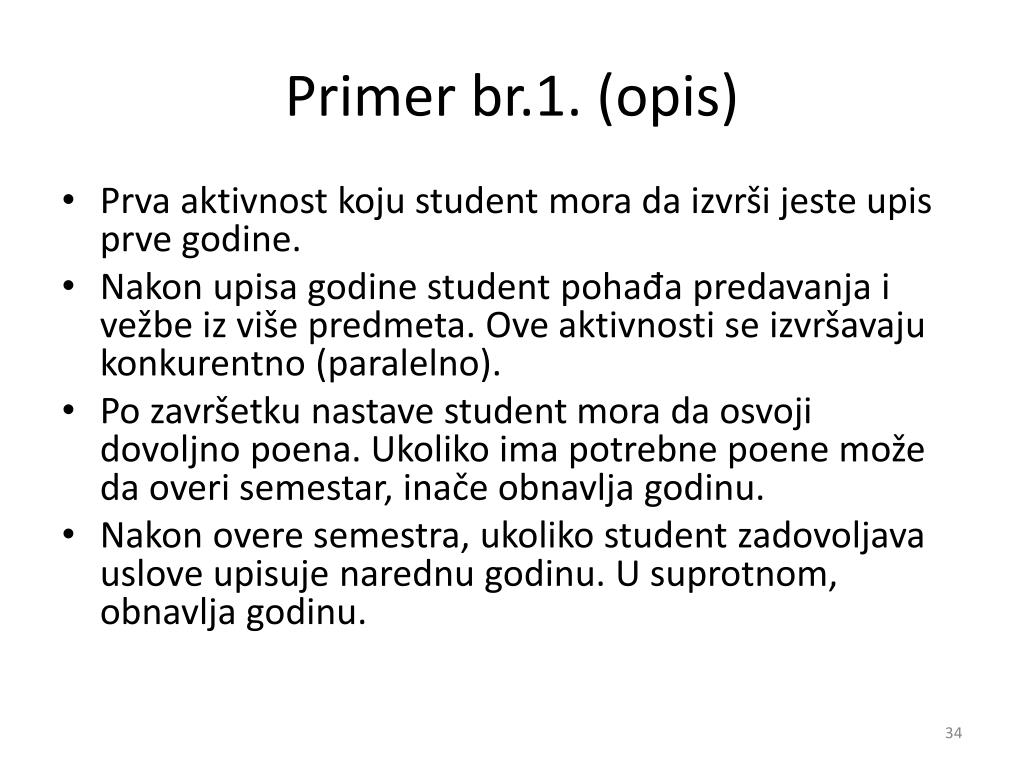 Primer br.1. (opis)

• Prva aktivnost koju student mora da izvrši jeste upis prve godine.
• Nakon upisa godine student pohađa predavanja i vežbe iz više predmeta. Ove aktivnosti se izvršavaju konkurentno (paralelno).
• Po završetku nastave student mora da osvoji dovoljno poena. Ukoliko ima potrebne poene može da overi semestar, inače obnavlja godinu.
• Nakon overe semestra, ukoliko student zadovoljava uslove upisuje narednu godinu. U suprotnom, obnavlja godinu.

34